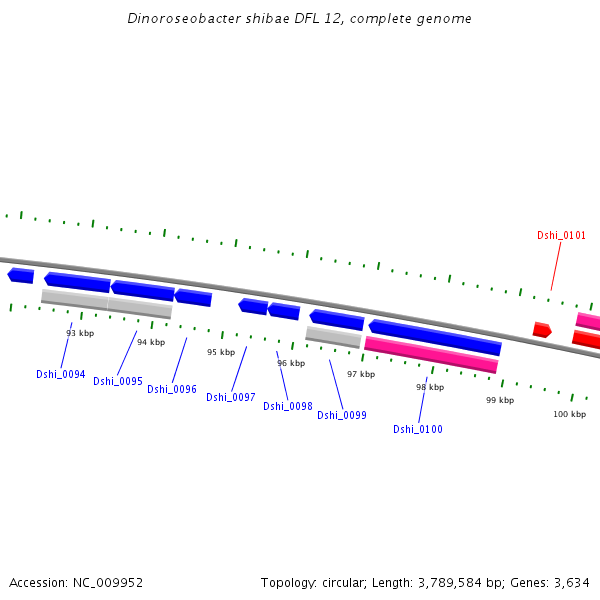 Dinoroseobacter shibae DFL 12, complete genome

Dshi_0101

93 kbp
94 kbp
95 kbp
96 kbp
97 kbp
98 kbp
99 kbp
100 kbp

Dshi_0094
Dshi_0095
Dshi_0096
Dshi_0097
Dshi_0098
Dshi_0099
Dshi_0100

Accession: NC_009952

Topology: circular; Length: 3,789,584 bp; Genes: 3,634